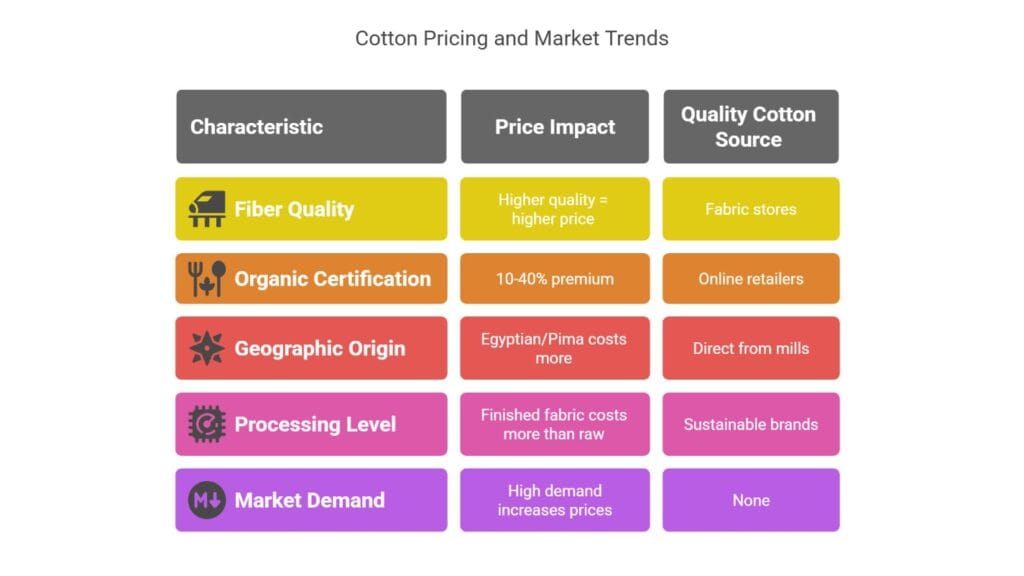 Cotton Pricing and Market Trends

| Characteristic | Price Impact | Quality Cotton Source |
|---|---|---|
| Fiber Quality | Higher quality = higher price | Fabric stores |
| Organic Certification | 10-40% premium | Online retailers |
| Geographic Origin | Egyptian/Pima costs more | Direct from mills |
| Processing Level | Finished fabric costs more than raw | Sustainable brands |
| Market Demand | High demand increases prices | None |